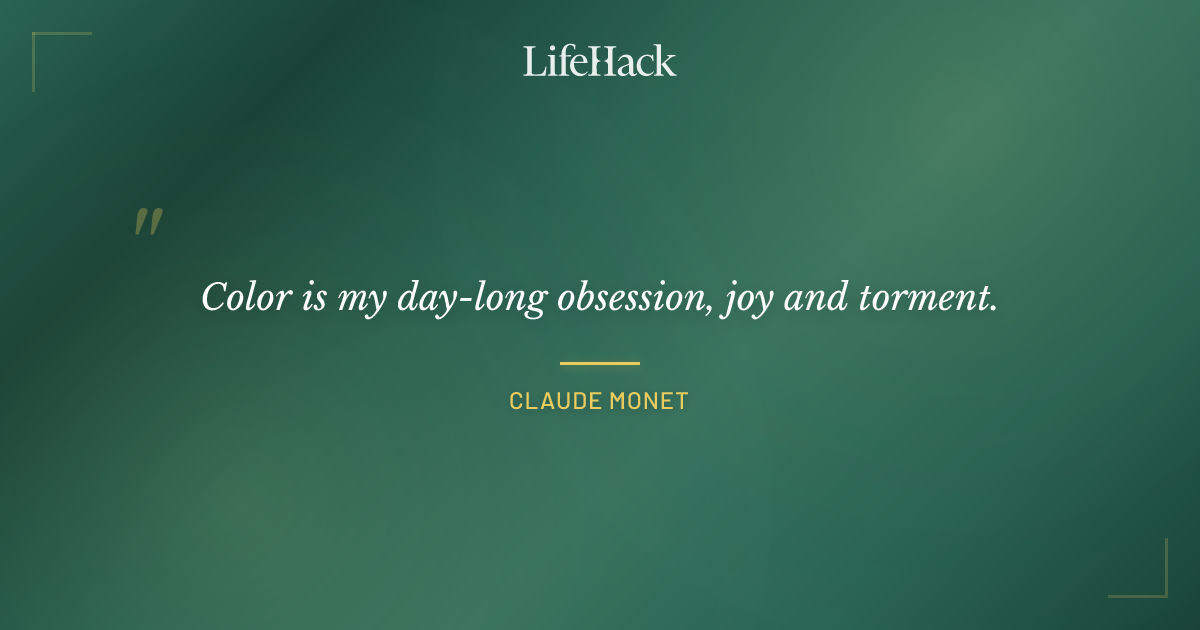 LifeHack

"

Color is my day-long obsession, joy and torment.

CLAUDE MONET